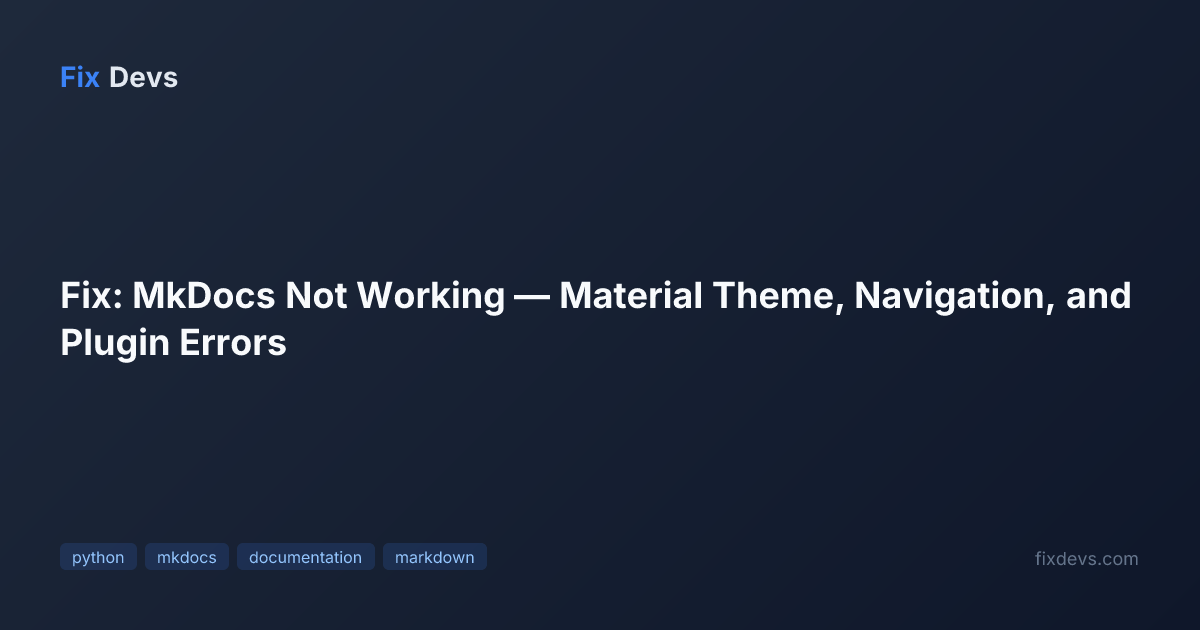 Fix Devs

Fix: MkDocs Not Working — Material Theme, Navigation, and Plugin Errors

python mkdocs documentation markdown

fixdevs.com